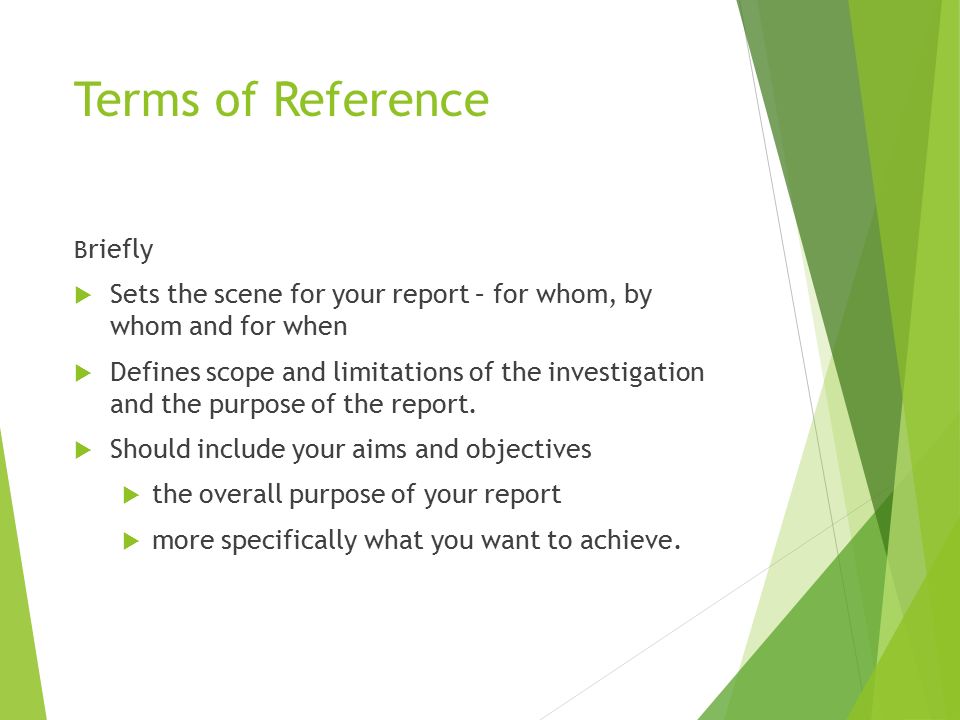 Terms of Reference

Briefly

Sets the scene for your report – for whom, by whom and for when

Defines scope and limitations of the investigation and the purpose of the report.

Should include your aims and objectives

the overall purpose of your report

more specifically what you want to achieve.